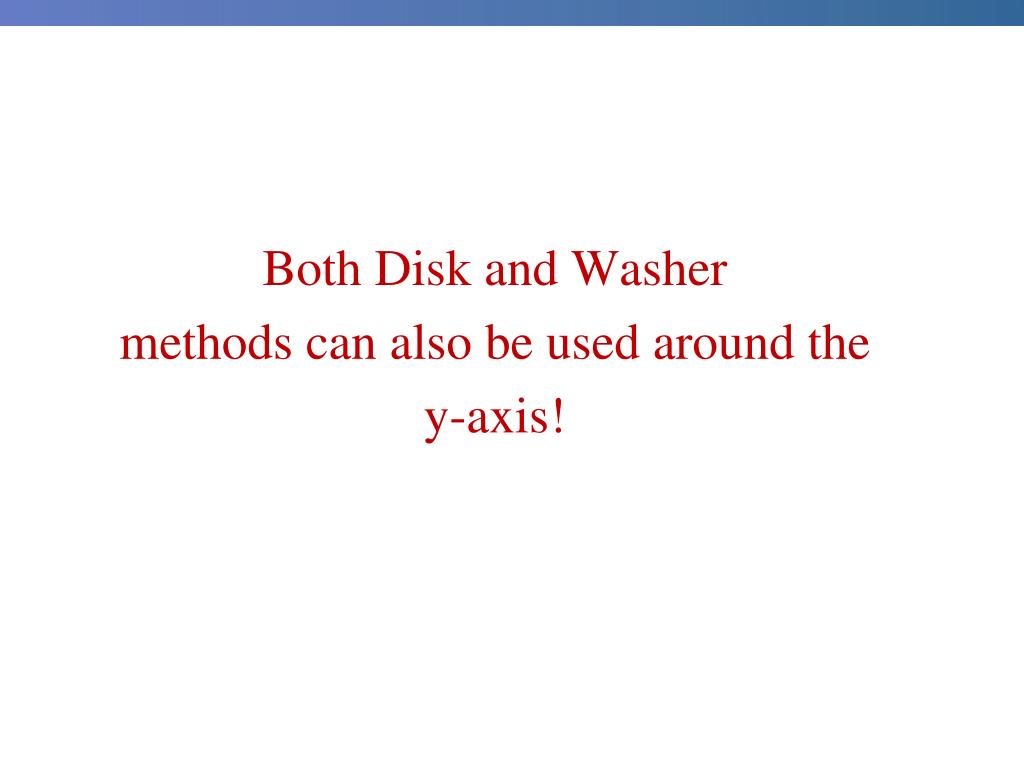 Both Disk and Washer methods can also be used around the y-axis!